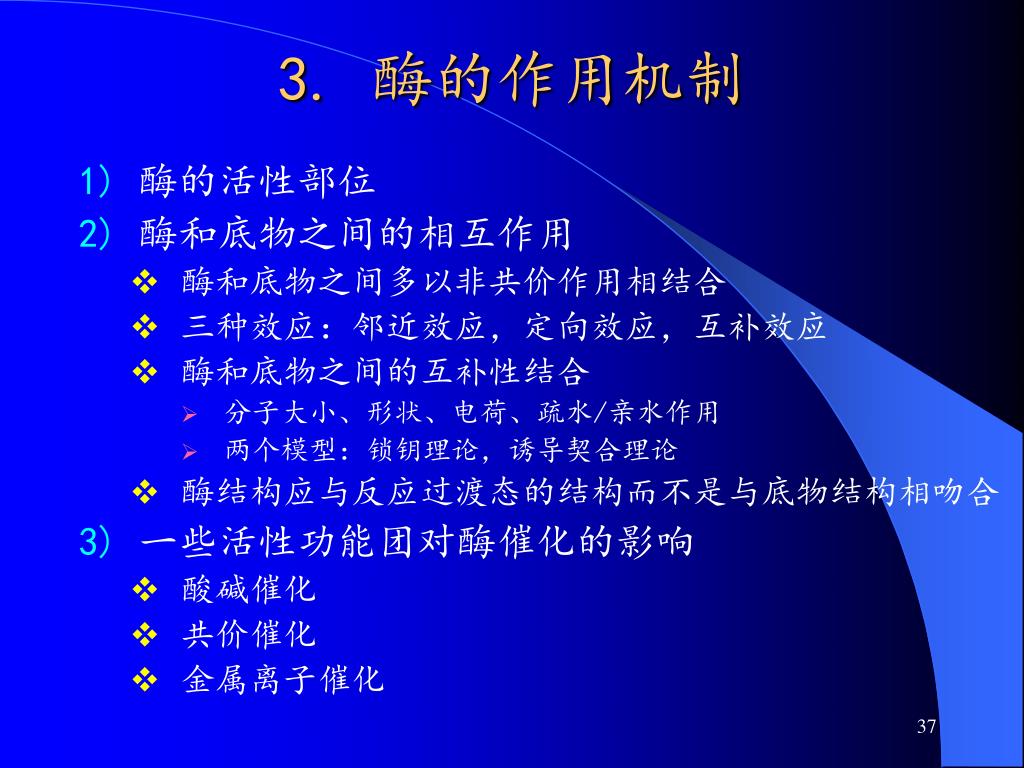 3. 酶的作用机制

1） 酶的活性部位
2） 酶和底物之间的相互作用
❖ 酶和底物之间多以非共价作用相结合
❖ 三种效应：邻近效应，定向效应，互补效应
❖ 酶和底物之间的互补性结合
➢ 分子大小、形状、电荷、疏水/亲水作用
➢ 两个模型：锁钥理论，诱导契合理论
❖ 酶结构应与反应过渡态的结构而不是与底物结构相吻合
3） 一些活性功能团对酶催化的影响
❖ 酸碱催化
❖ 共价催化
❖ 金属离子催化

37